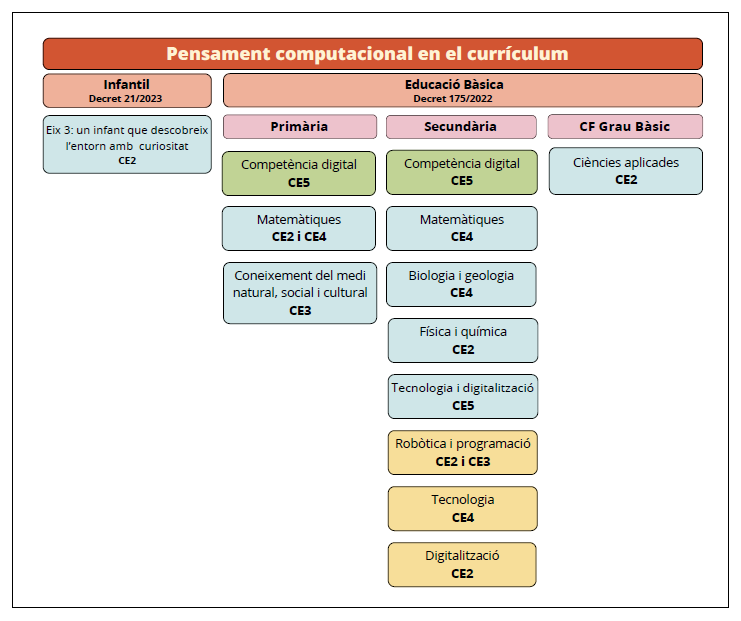 Pensament computacional en el currículum

Infantil
Decret 21/2023

Eix 3: un infant que descobreix l'entorn amb curiositat
CE2

Educació Bàsica
Decret 175/2022

Primària

Competència digital
CE5

Matemàtiques
CE2 i CE4

Coneixement del medi natural, social i cultural
CE3

Secundària

Competència digital
CE5

Matemàtiques
CE4

Biologia i geologia
CE4

Física i química
CE2

Tecnologia i digitalització
CE5

Robòtica i programació
CE2 i CE3

Tecnologia
CE4

Digitalització
CE2

CF Grau Bàsic

Ciències aplicades
CE2